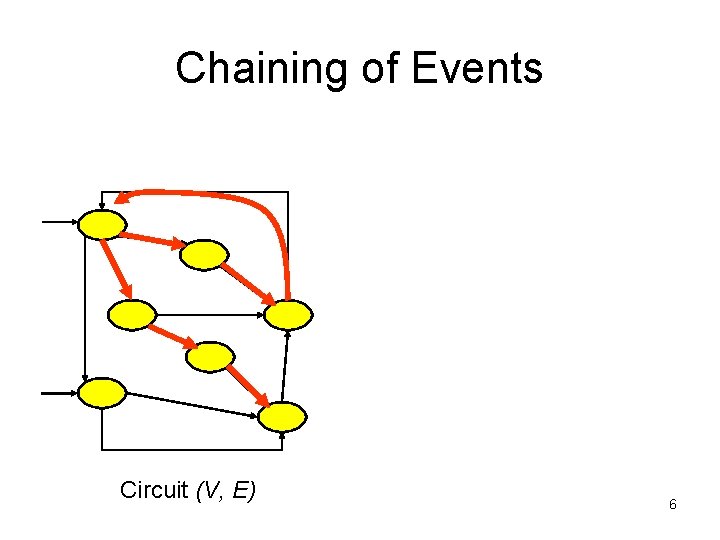 Chaining of Events

Circuit (V, E)

6